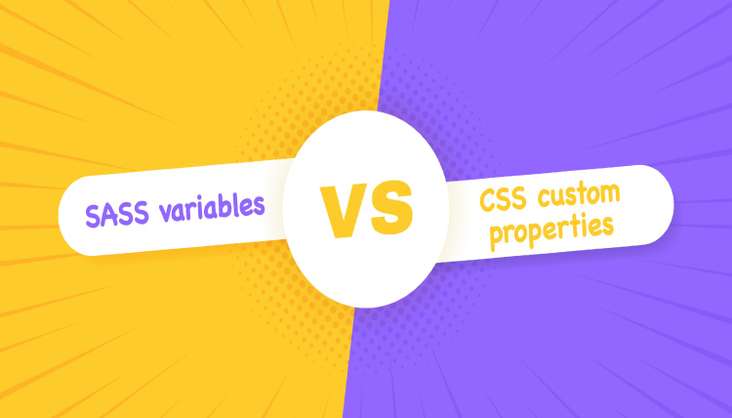 SASS variables

VS

CSS custom properties